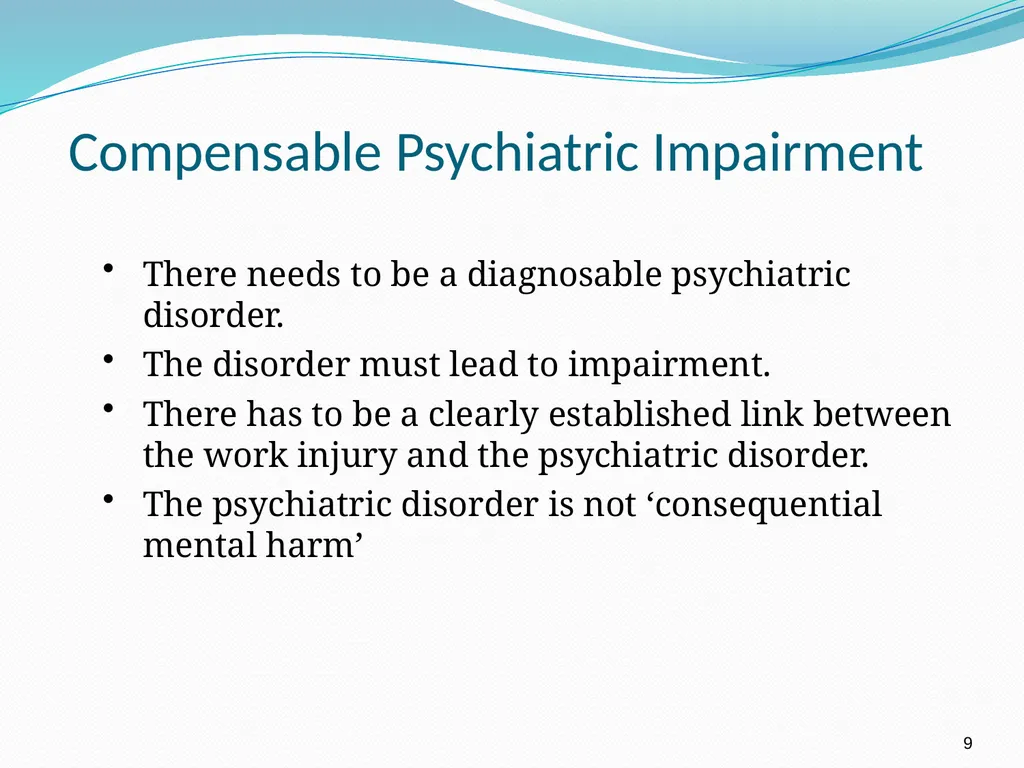 Compensable Psychiatric Impairment

• There needs to be a diagnosable psychiatric disorder.
• The disorder must lead to impairment.
• There has to be a clearly established link between the work injury and the psychiatric disorder.
• The psychiatric disorder is not ‘consequential mental harm’

9